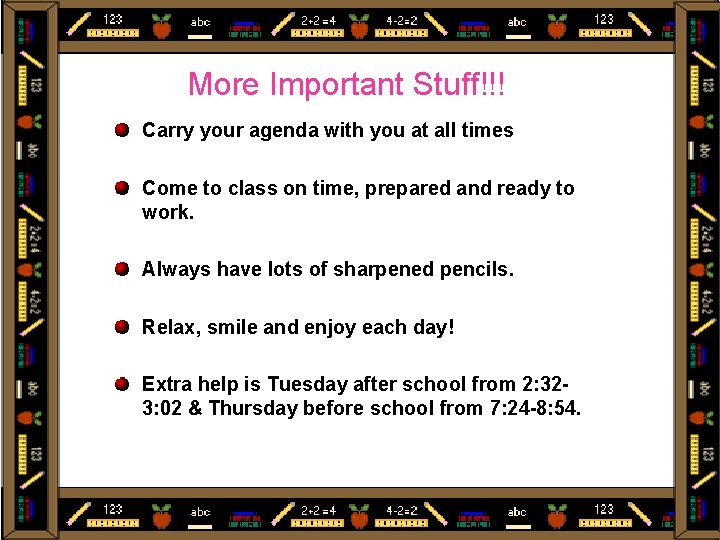 123 abc 2+2=4 4-2=2 abc 123

More Important Stuff!!!

Carry your agenda with you at all times

Come to class on time, prepared and ready to work.

Always have lots of sharpened pencils.

Relax, smile and enjoy each day!

Extra help is Tuesday after school from 2:32-3:02 & Thursday before school from 7:24-8:54.

123 abc 2+2=4 4-2=2 abc 123